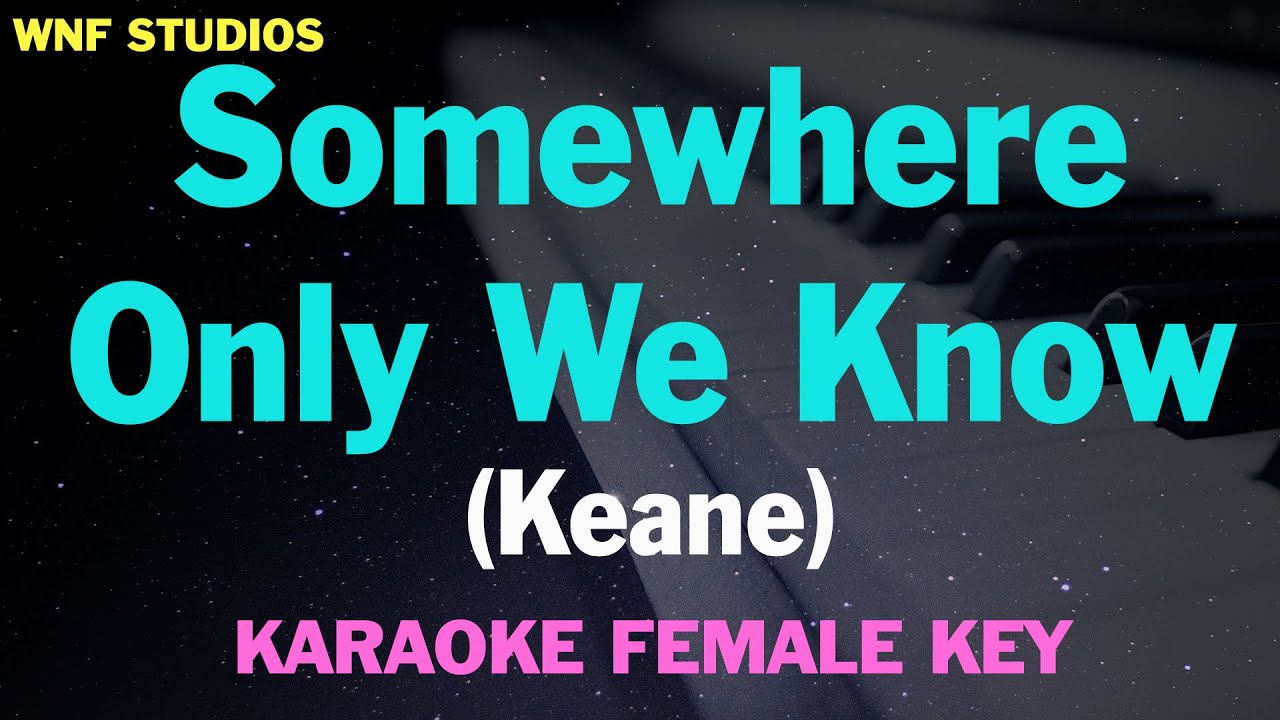 WNF STUDIOS

Somewhere Only We Know

(Keane)

KARAOKE FEMALE KEY